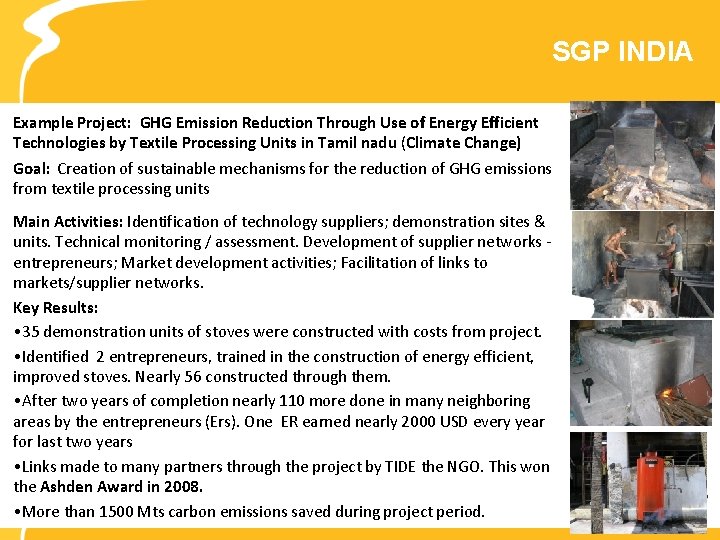 SGP INDIA

Example Project: GHG Emission Reduction Through Use of Energy Efficient Technologies by Textile Processing Units in Tamil nadu (Climate Change)

Goal: Creation of sustainable mechanisms for the reduction of GHG emissions from textile processing units

Main Activities: Identification of technology suppliers; demonstration sites & units. Technical monitoring / assessment. Development of supplier networks - entrepreneurs; Market development activities; Facilitation of links to markets/supplier networks.

Key Results:

•35 demonstration units of stoves were constructed with costs from project.

•Identified 2 entrepreneurs, trained in the construction of energy efficient, improved stoves. Nearly 56 constructed through them.

•After two years of completion nearly 110 more done in many neighboring areas by the entrepreneurs (Ers). One ER earned nearly 2000 USD every year for last two years

•Links made to many partners through the project by TIDE the NGO. This won the Ashden Award in 2008.

•More than 1500 Mts carbon emissions saved during project period.